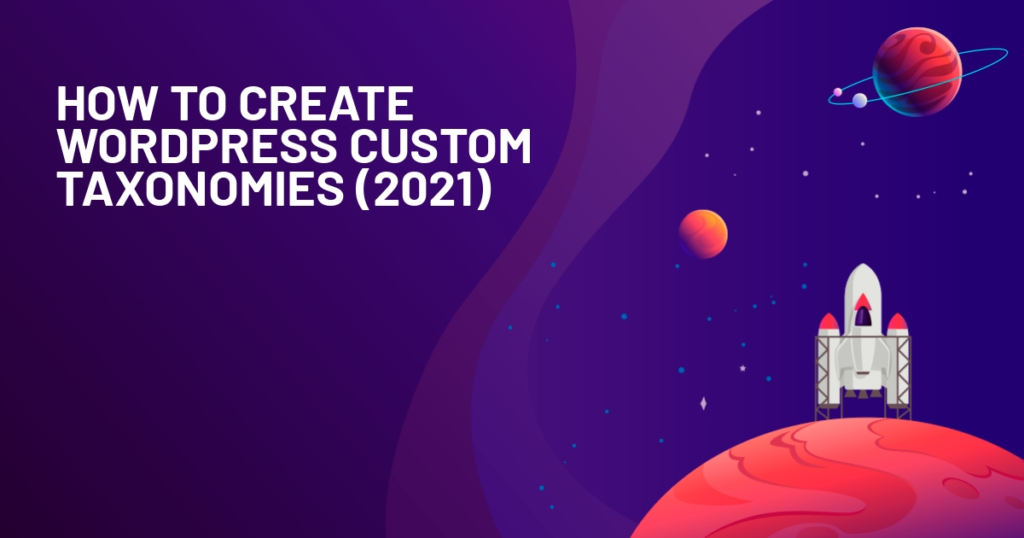 HOW TO CREATE WORDPRESS CUSTOM TAXONOMIES (2021)